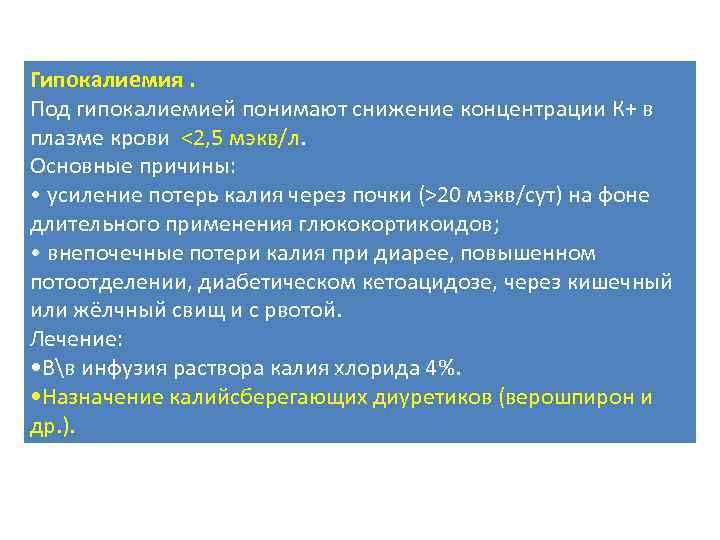 Гипокалиемия .
Под гипокалиемией понимают снижение концентрации К+ в плазме крови <2,5 мэкв/л.
Основные причины:
• усиление потерь калия через почки (>20 мэкв/сут) на фоне длительного применения глюкокортикоидов;
• внепочечные потери калия при диарее, повышенном потоотделении, диабетическом кетоацидозе, через кишечный или жёлчный свищ и с рвотой.
Лечение:
•В\в инфузия раствора калия хлорида 4%.
•Назначение калийсберегающих диуретиков (верошпирон и др.).